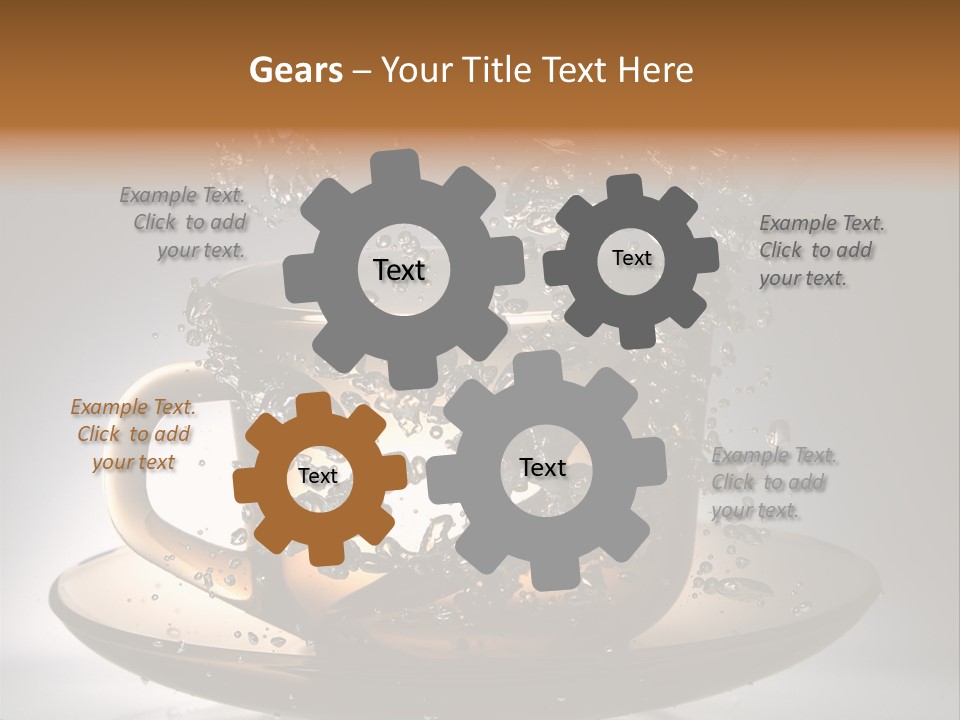 Gears – Your Title Text Here

Example Text. Click to add your text.

Text

Text

Example Text. Click to add your text.

Example Text. Click to add your text

Text

Text

Example Text. Click to add your text.